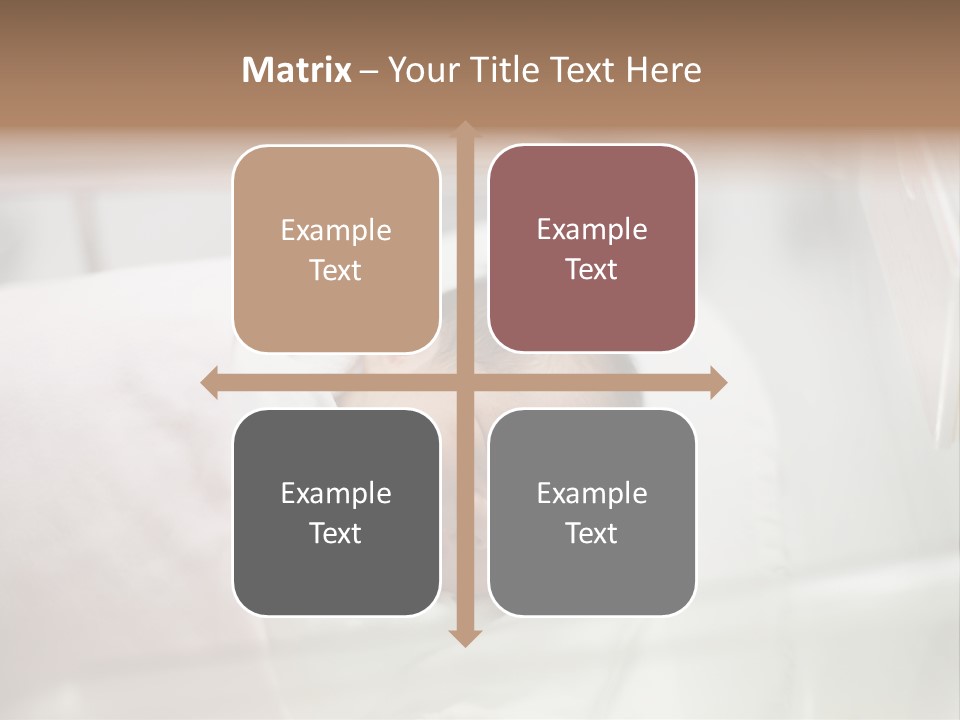 Matrix – Your Title Text Here

Example Text

Example Text

Example Text

Example Text